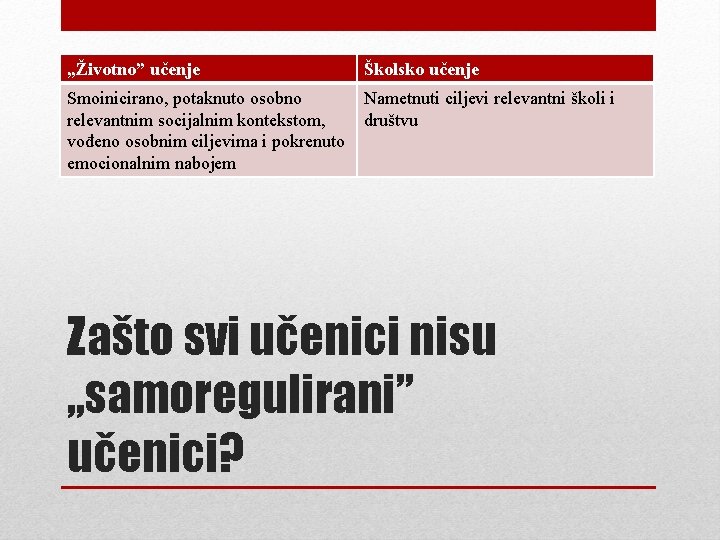 | „Životno” učenje | Školsko učenje |
|---|---|
| Smoinicirano, potaknuto osobno relevantnim socijalnim kontekstom, vođeno osobnim ciljevima i pokrenuto emocionalnim nabojem | Nametnuti ciljevi relevantni školi i društvu |

Zašto svi učenici nisu „samoregulirani” učenici?